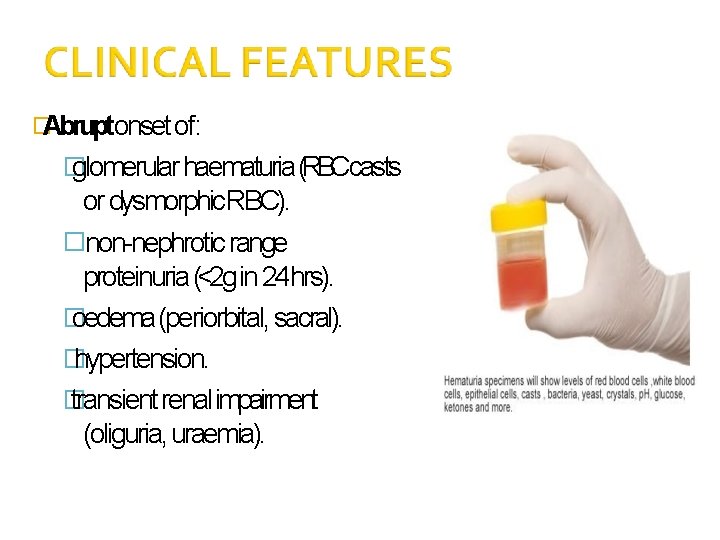 CLINICAL FEATURES

Abrupt onset of:

glomerular haematuria (RBC casts or dysmorphic RBC).

non-nephrotic range proteinuria (<2g in 24 hrs).

oedema (periorbital, sacral).

hypertension.

transient renal impairment (oliguria, uraemia).

Hematuria specimens will show levels of red blood cells ,white blood cells, epithelial cells, casts , bacteria, yeast, crystals, pH, glucose, ketones and more.